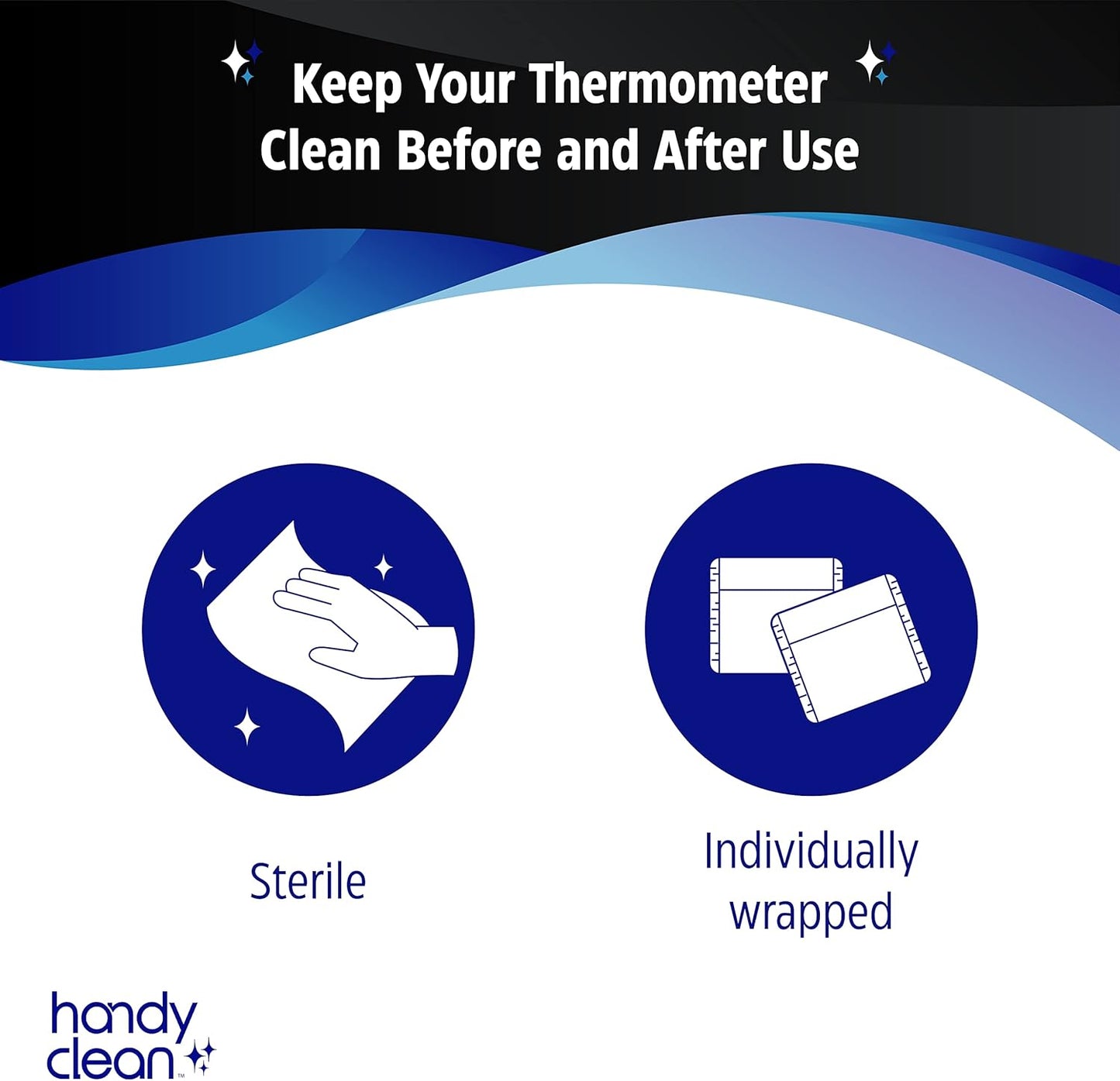 Keep Your Thermometer Clean Before and After Use

Sterile

Individually wrapped

handy clean™